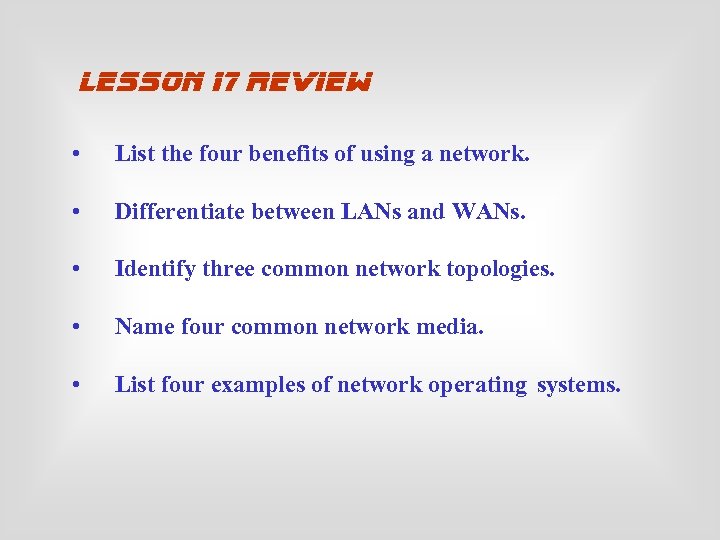 LESSON 17 REVIEW

• List the four benefits of using a network.

• Differentiate between LANs and WANs.

• Identify three common network topologies.

• Name four common network media.

• List four examples of network operating systems.